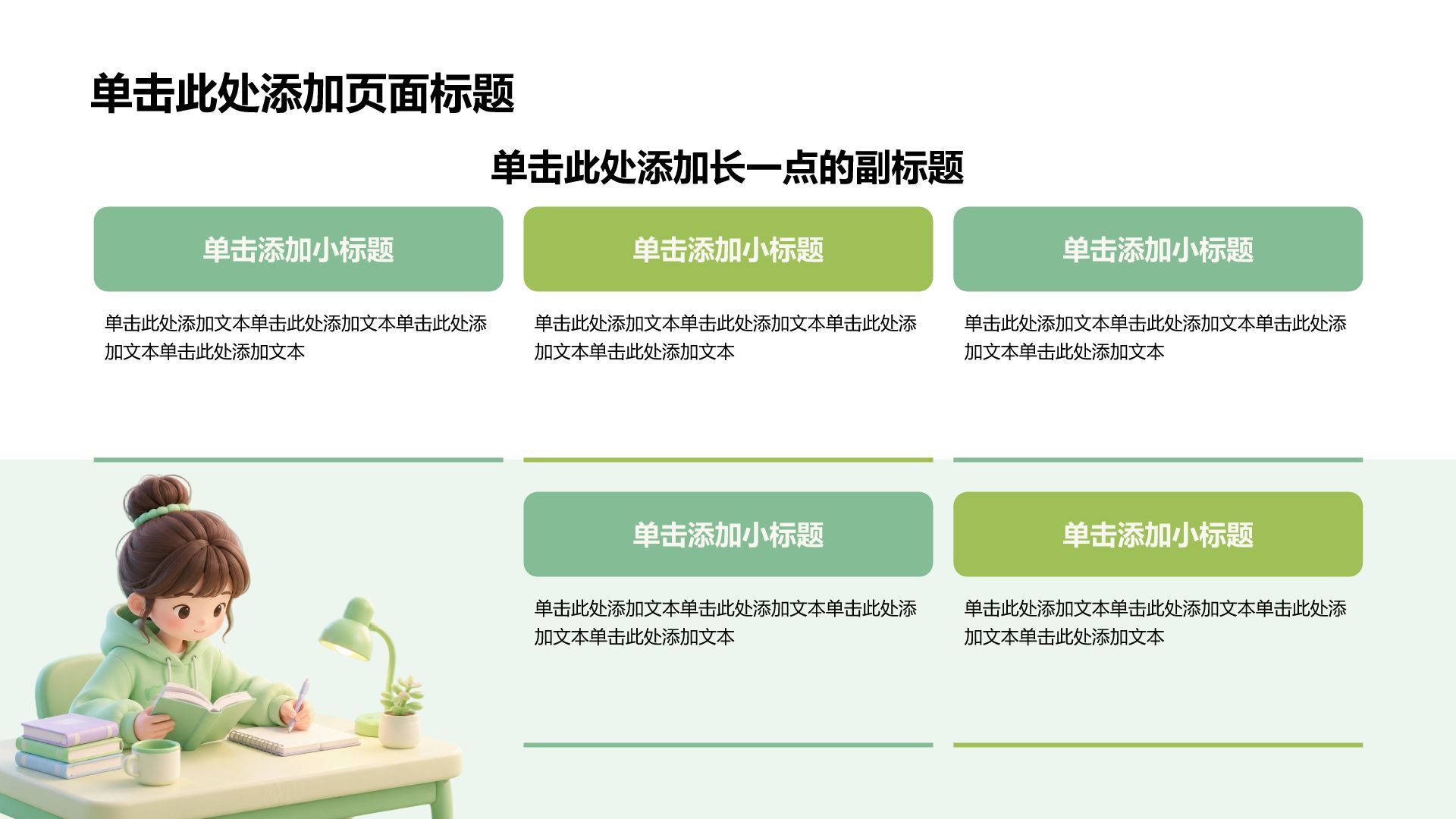 单击此处添加页面标题

单击此处添加长一点的副标题

单击添加小标题

单击此处添加文本单击此处添加文本单击此处添加文本单击此处添加文本

单击添加小标题

单击此处添加文本单击此处添加文本单击此处添加文本单击此处添加文本

单击添加小标题

单击此处添加文本单击此处添加文本单击此处添加文本单击此处添加文本

单击添加小标题

单击此处添加文本单击此处添加文本单击此处添加文本单击此处添加文本

单击添加小标题

单击此处添加文本单击此处添加文本单击此处添加文本单击此处添加文本